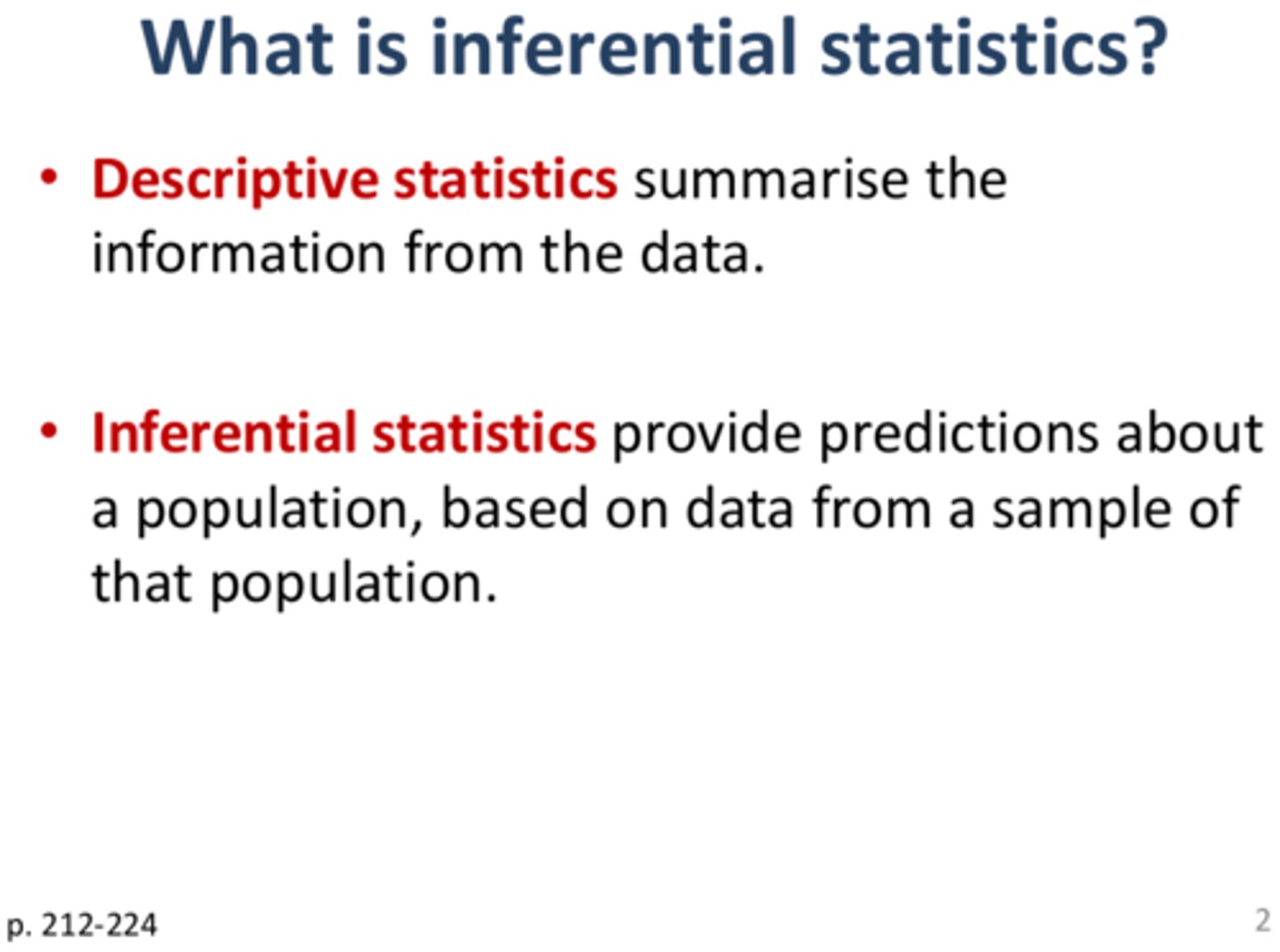 What is inferential statistics?

• Descriptive statistics summarise the information from the data.

• Inferential statistics provide predictions about a population, based on data from a sample of that population.

p. 212-224

2